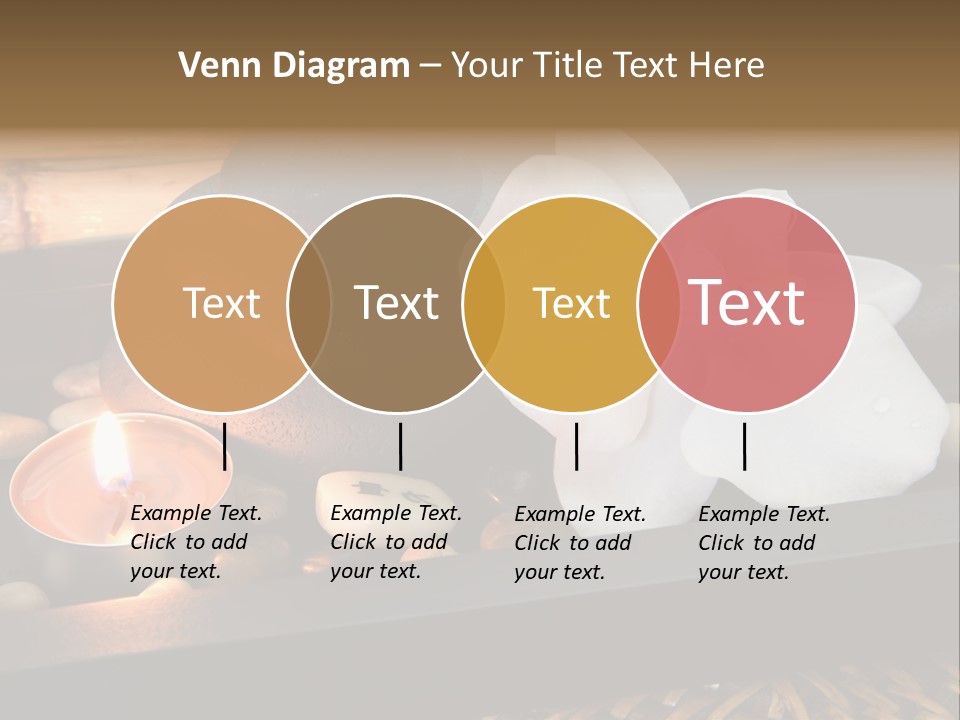 Venn Diagram – Your Title Text Here

Text

Text

Text

Text

Example Text. Click to add your text.

Example Text. Click to add your text.

Example Text. Click to add your text.

Example Text. Click to add your text.